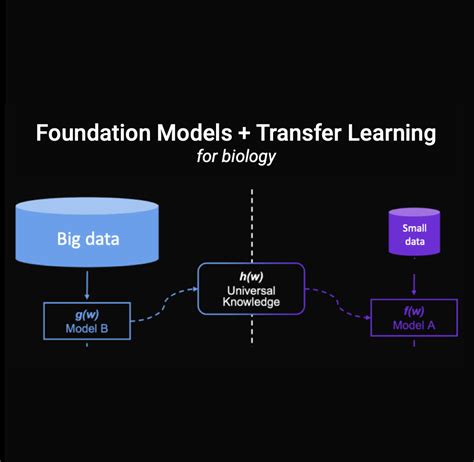 Foundation Models + Transfer Learning
for biology

Big data

$g(w)$
Model B

$h(w)$
Universal Knowledge

Small data

$f(w)$
Model A